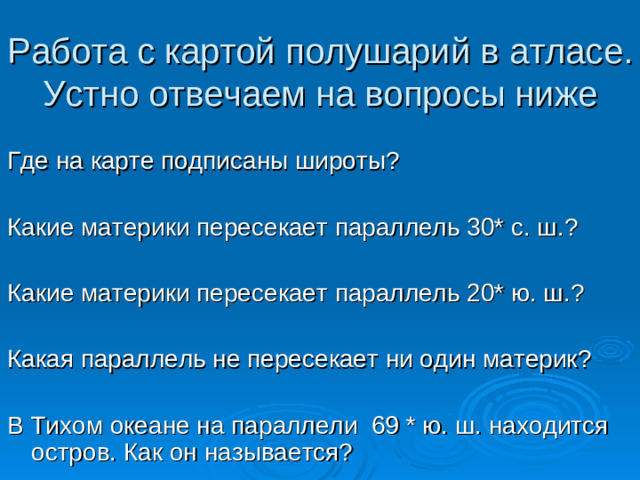 Работа с картой полушарий в атласе. Устно отвечаем на вопросы ниже

Где на карте подписаны широты?

Какие материки пересекает параллель 30* с. ш.?

Какие материки пересекает параллель 20* ю. ш.?

Какая параллель не пересекает ни один материк?

В Тихом океане на параллели 69 * ю. ш. находится остров. Как он называется?